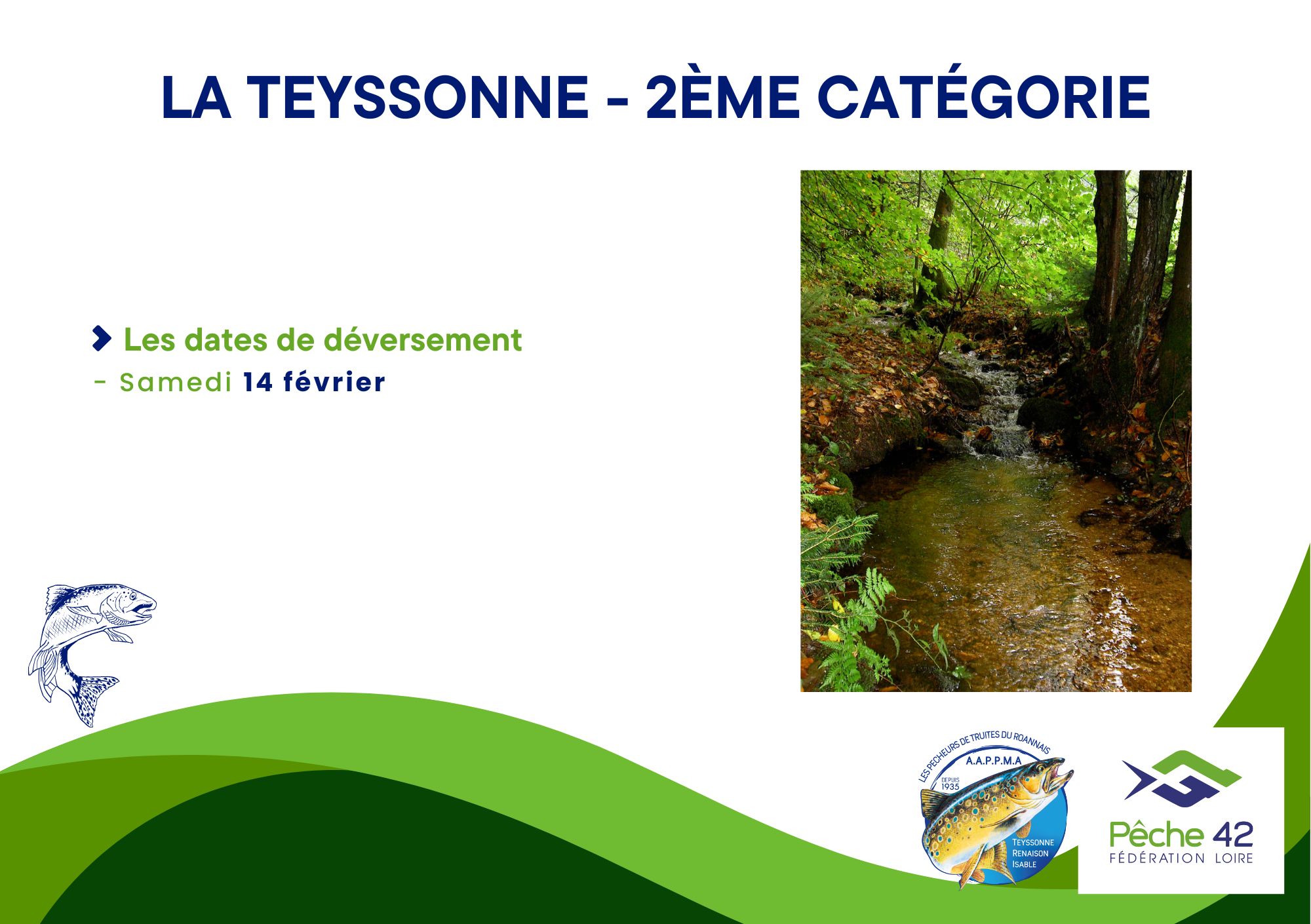 LA TEYSSONNE - 2ÈME CATÉGORIE

Les dates de déversement

- Samedi 14 février

LES PECHEURS DE TRUITES DU ROANNAIS
A.A.P.P.M.A
DEPUIS 1935
TEYSSONNE
RENAISON
ISABLE

Pêche 42
FÉDÉRATION LOIRE